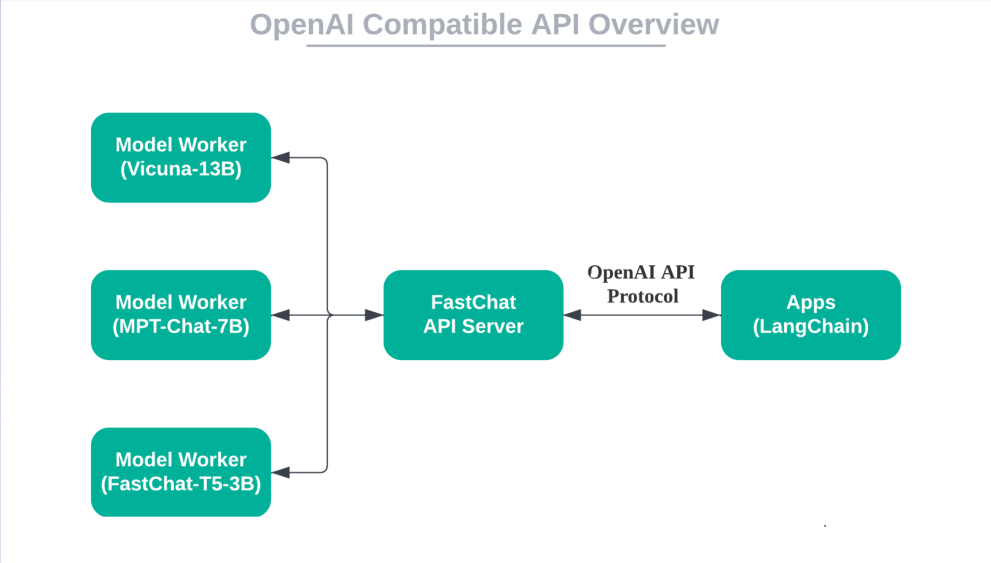 OpenAI Compatible API Overview

Model Worker (Vicuna-13B)

Model Worker (MPT-Chat-7B)

Model Worker (FastChat-T5-3B)

FastChat API Server

OpenAI API Protocol

Apps (LangChain)